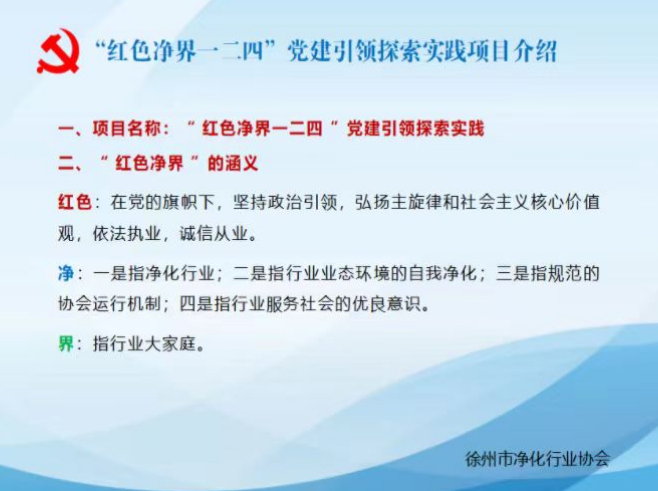 “红色净界一二四”党建引领探索实践项目介绍

一、项目名称：“红色净界一二四”党建引领探索实践

二、“红色净界”的涵义

红色：在党的旗帜下，坚持政治引领，弘扬主旋律和社会主义核心价值观，依法执业，诚信从业。

净：一是指净化行业；二是指行业业态环境的自我净化；三是指规范的协会运行机制；四是指行业服务社会的优良意识。

界：指行业大家庭。

徐州市净化行业协会